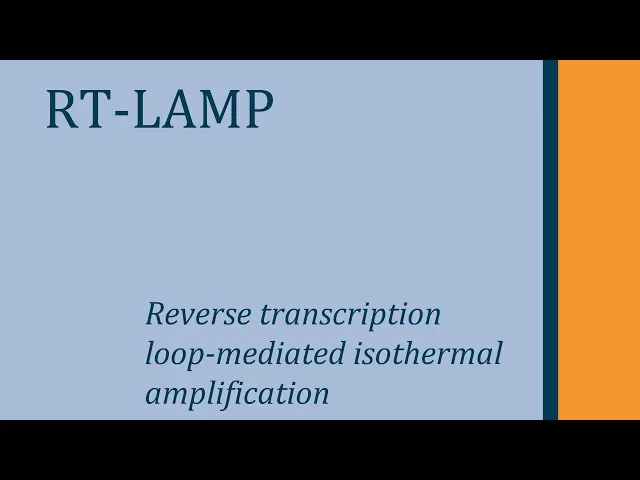 RT-LAMP

Reverse transcription loop-mediated isothermal amplification